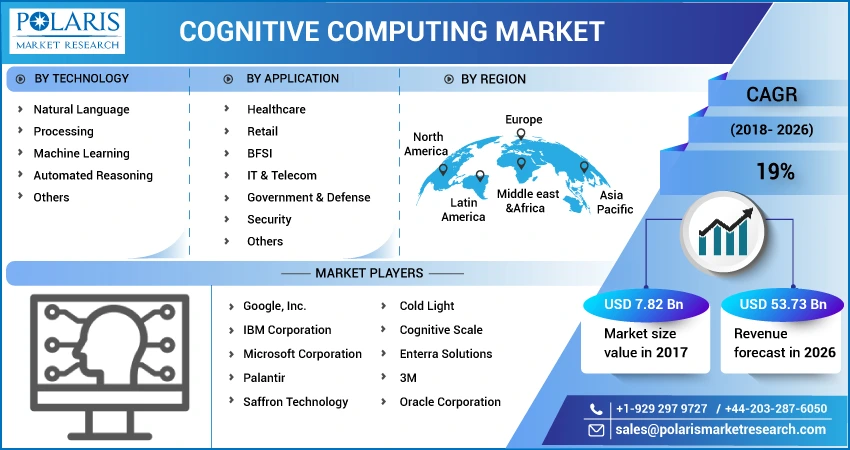 POLARIS
MARKET RESEARCH

COGNITIVE COMPUTING MARKET

BY TECHNOLOGY
Natural Language
Processing
Machine Learning
Automated Reasoning
Others

BY APPLICATION
Healthcare
Retail
BFSI
IT & Telecom
Government & Defense
Security
Others

BY REGION
North America
Europe
Latin America
Middle east &Africa
Asia Pacific

CAGR
(2018- 2026)
19%

MARKET PLAYERS
Google, Inc.
IBM Corporation
Microsoft Corporation
Palantir
Saffron Technology
Cold Light
Cognitive Scale
Enterra Solutions
3M
Oracle Corporation

USD 7.82 Bn
Market size value in 2017

USD 53.73 Bn
Revenue forecast in 2026

+1-929 297 9727 / +44-203-287-6050
sales@polarismarketresearch.com